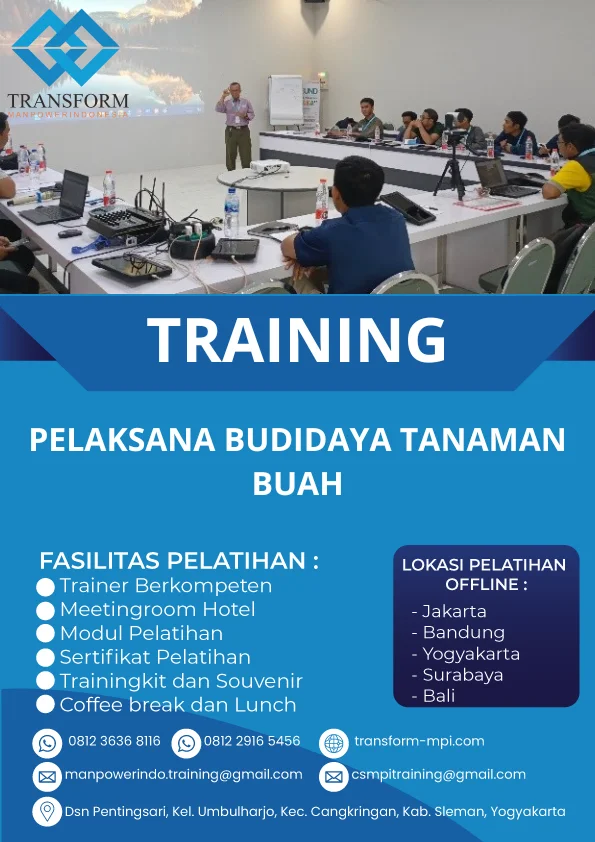 TRANSFORM
MANPOWERINDONESIA

TRAINING

PELAKSANA BUDIDAYA TANAMAN BUAH

FASILITAS PELATIHAN :
Trainer Berkompeten
Meetingroom Hotel
Modul Pelatihan
Sertifikat Pelatihan
Trainingkit dan Souvenir
Coffee break dan Lunch

LOKASI PELATIHAN OFFLINE :
- Jakarta
- Bandung
- Yogyakarta
- Surabaya
- Bali

0812 3636 8116
0812 2916 5456
transform-mpi.com
manpowerindo.training@gmail.com
csmpitraining@gmail.com
Dsn Pentingsari, Kel. Umbulharjo, Kec. Cangkringan, Kab. Sleman, Yogyakarta